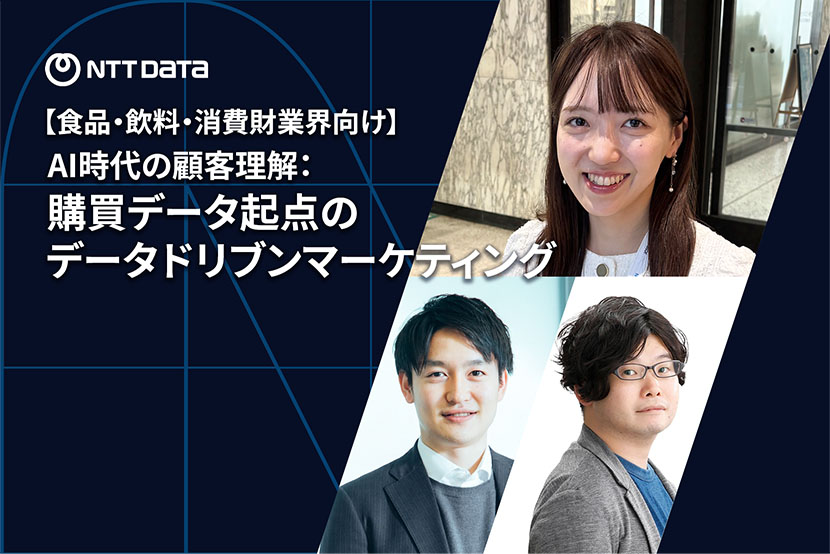 NTT DATA

【食品・飲料・消費財業界向け】
AI時代の顧客理解：
購買データ起点の
データドリブンマーケティング